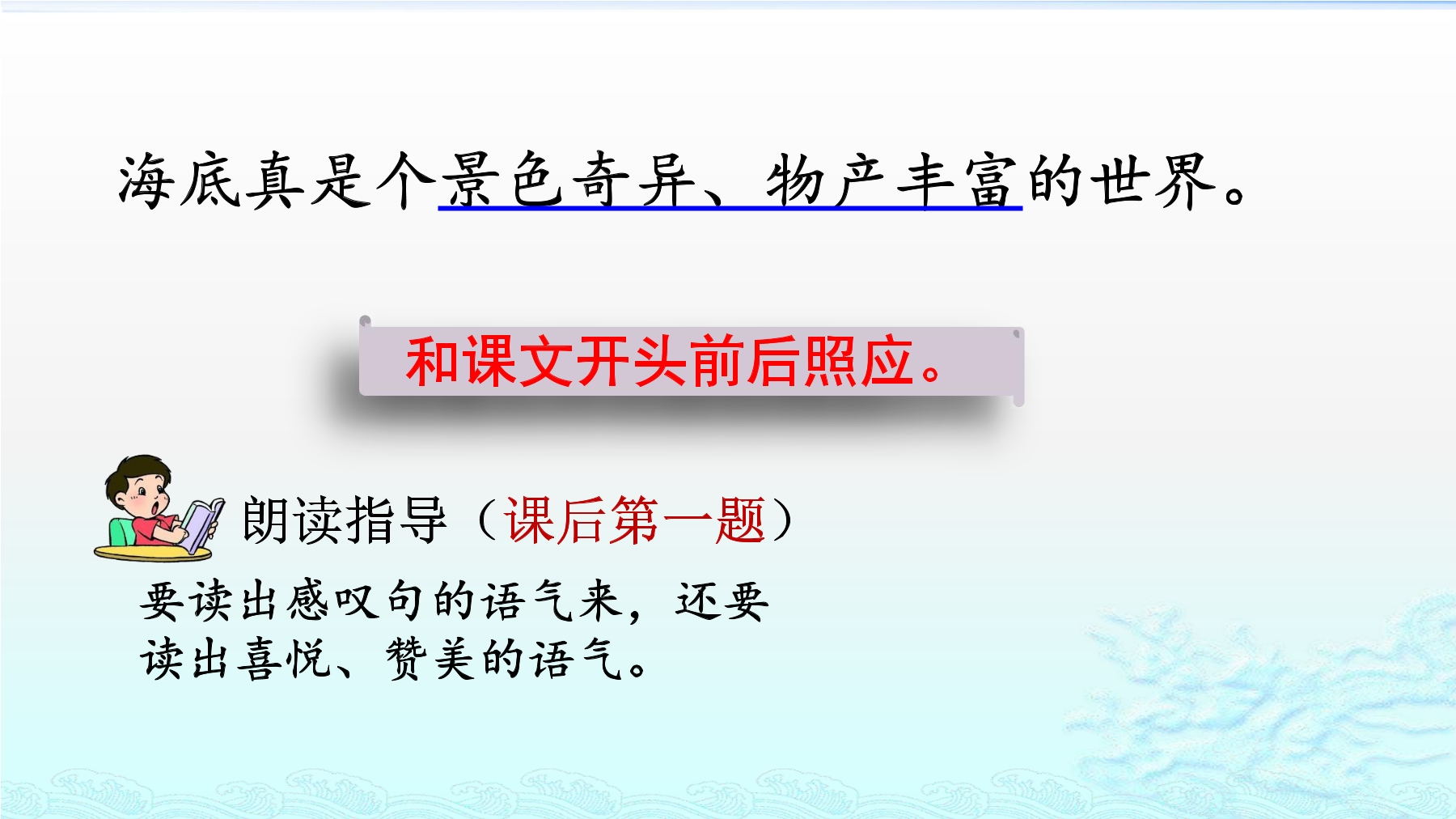 海底真是个景色奇异、物产丰富的世界。

和课文开头前后照应。

朗读指导（课后第一题）

要读出感叹句的语气来，还要读出喜悦、赞美的语气。